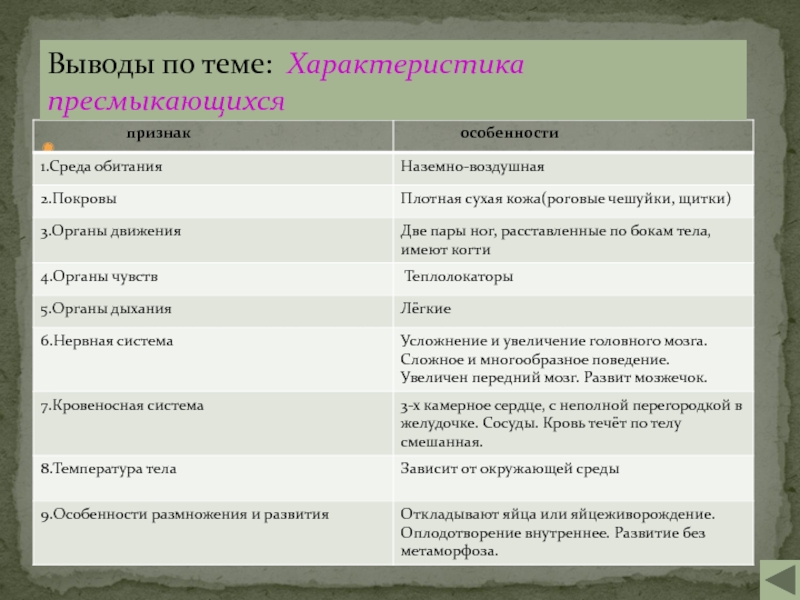 Выводы по теме: Характеристика пресмыкающихся

| признак | особенности |
|---|---|
| 1.Среда обитания | Наземно-воздушная |
| 2.Покровы | Плотная сухая кожа(роговые чешуйки, щитки) |
| 3.Органы движения | Две пары ног, расставленные по бокам тела, имеют когти |
| 4.Органы чувств | Теплолокаторы |
| 5.Органы дыхания | Лёгкие |
| 6.Нервная система | Усложнение и увеличение головного мозга. Сложное и многообразное поведение. Увеличен передний мозг. Развит мозжечок. |
| 7.Кровеносная система | 3-х камерное сердце, с неполной перегородкой в желудочке. Сосуды. Кровь течёт по телу смешанная. |
| 8.Температура тела | Зависит от окружающей среды |
| 9.Особенности размножения и развития | Откладывают яйца или яйцеживорождение. Оплодотворение внутреннее. Развитие без метаморфоза. |